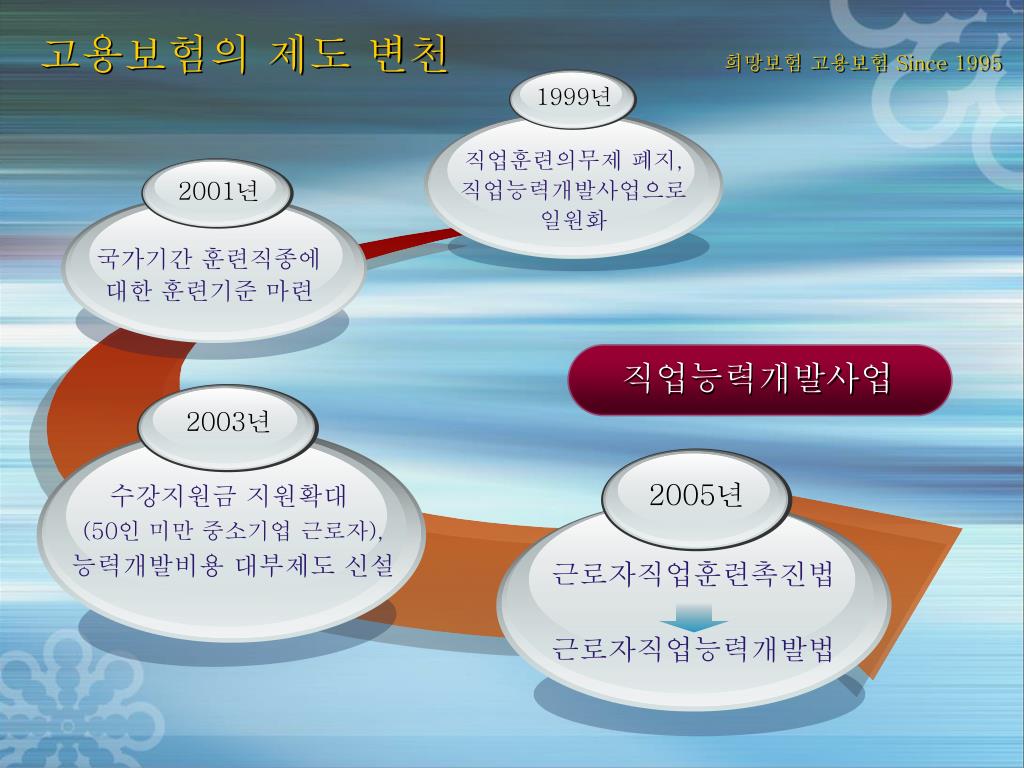 고용보험의 제도 변천

희망보험 고용보험 Since 1995

1999년

직업훈련의무제 폐지, 직업능력개발사업으로 일원화

2001년

국가기간 훈련직종에 대한 훈련기준 마련

직업능력개발사업

2003년

수강지원금 지원확대 (50인 미만 중소기업 근로자), 능력개발비용 대부제도 신설

2005년

근로자직업훈련촉진법

근로자직업능력개발법